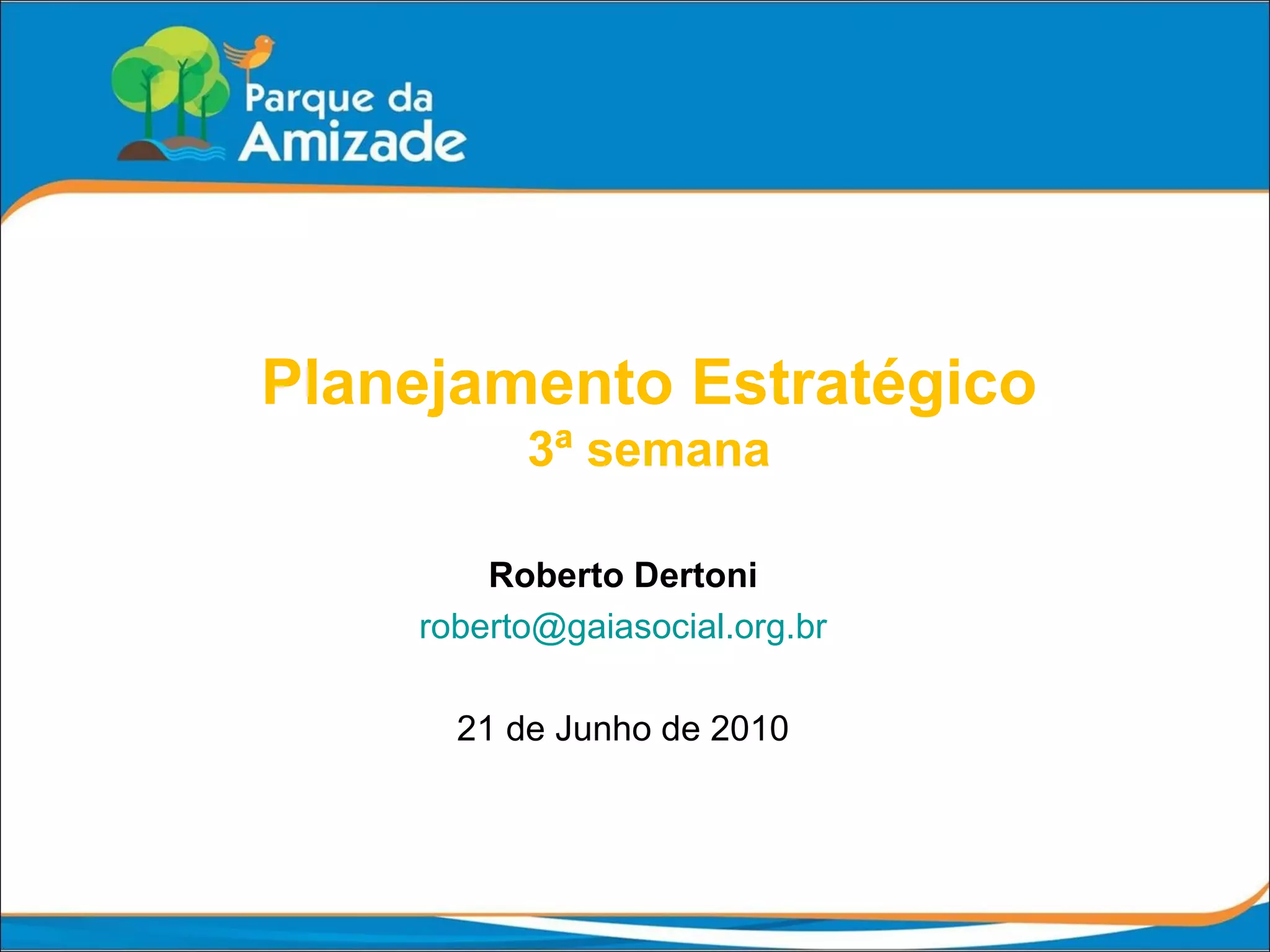 Parque da Amizade

Planejamento Estratégico
3ª semana

Roberto Dertoni
roberto@gaiasocial.org.br

21 de Junho de 2010